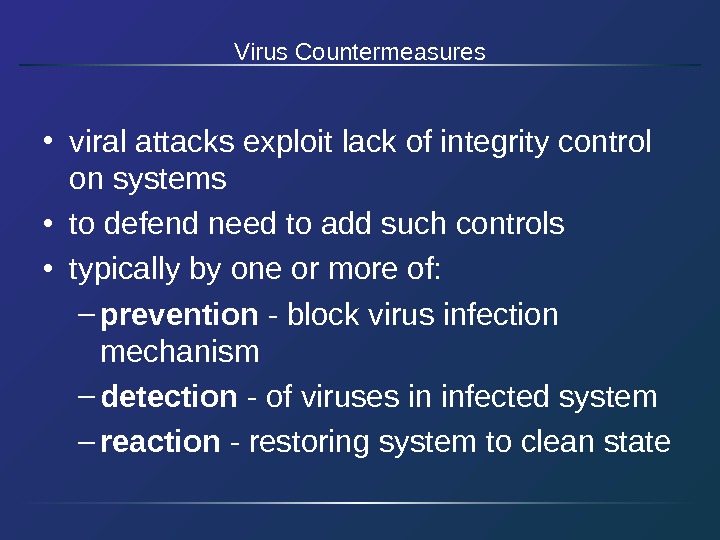 Virus Countermeasures

• viral attacks exploit lack of integrity control on systems
• to defend need to add such controls
• typically by one or more of:
– prevention - block virus infection mechanism
– detection - of viruses in infected system
– reaction - restoring system to clean state